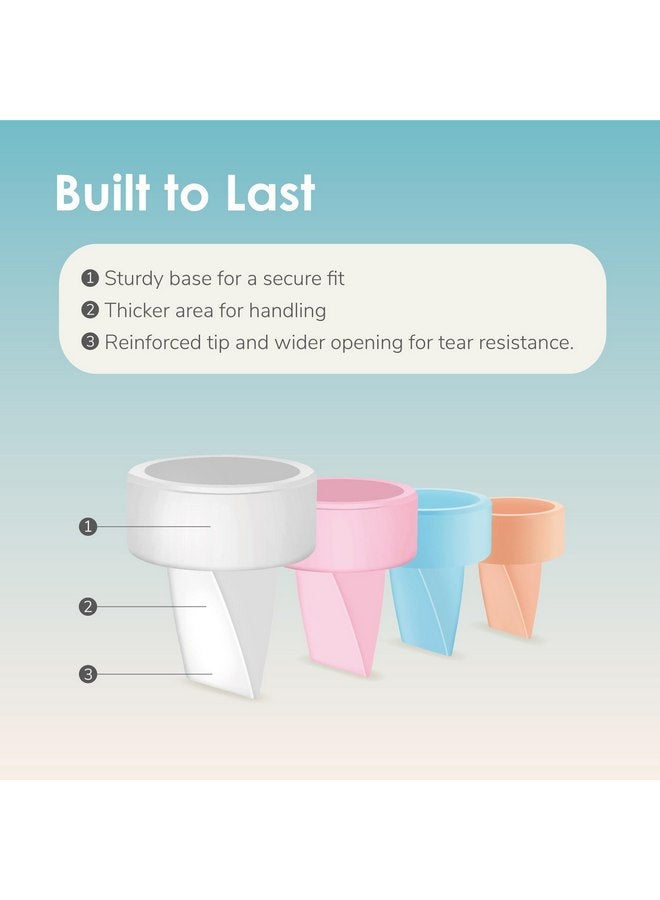 Built to Last

❶ Sturdy base for a secure fit
❷ Thicker area for handling
❸ Reinforced tip and wider opening for tear resistance.

❶
❷
❸